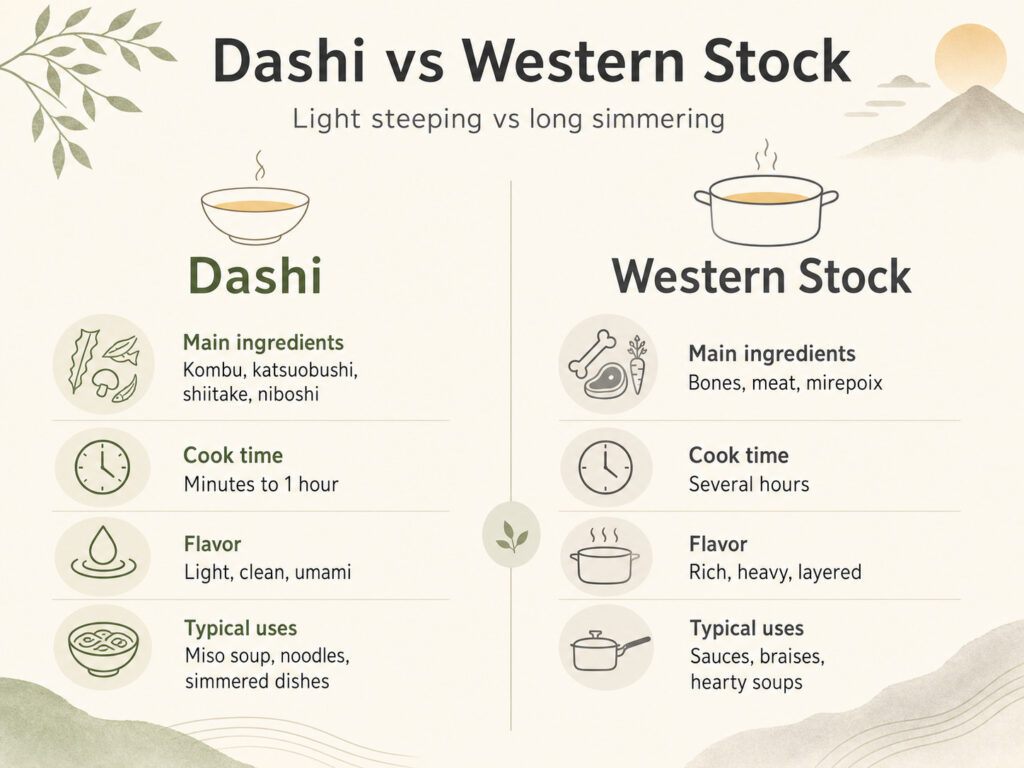 Dashi vs Western Stock

Light steeping vs long simmering

Dashi

Main ingredients
Kombu, katsuobushi, shiitake, niboshi

Cook time
Minutes to 1 hour

Flavor
Light, clean, umami

Typical uses
Miso soup, noodles, simmered dishes

Western Stock

Main ingredients
Bones, meat, mirepoix

Cook time
Several hours

Flavor
Rich, heavy, layered

Typical uses
Sauces, braises, hearty soups